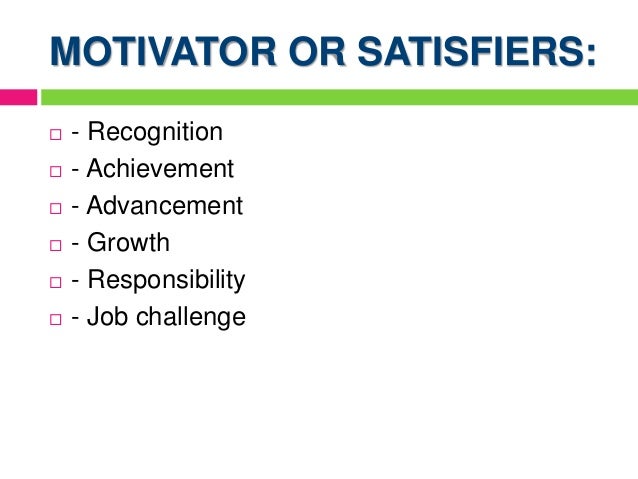 MOTIVATOR OR SATISFIERS:

- Recognition
- Achievement
- Advancement
- Growth
- Responsibility
- Job challenge